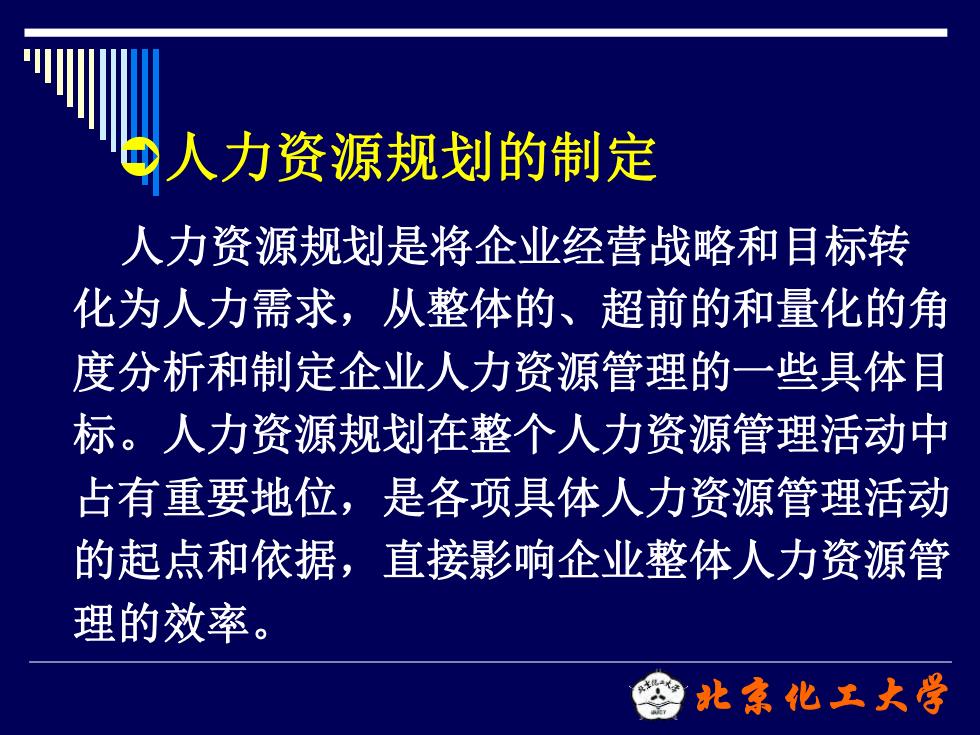 人力资源规划的制定

人力资源规划是将企业经营战略和目标转化为人力需求，从整体的、超前的和量化的角度分析和制定企业人力资源管理的一些具体目标。人力资源规划在整个人力资源管理活动中占有重要地位，是各项具体人力资源管理活动的起点和依据，直接影响企业整体人力资源管理的效率。

北京化工大学